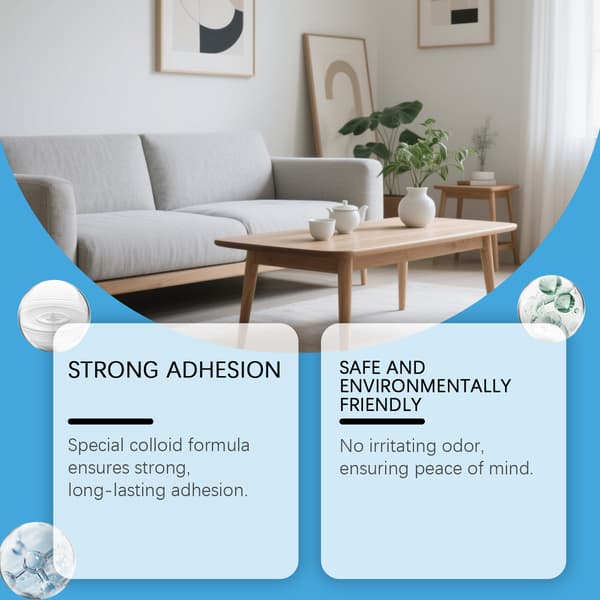 STRONG ADHESION

Special colloid formula ensures strong, long-lasting adhesion.

SAFE AND ENVIRONMENTALLY FRIENDLY

No irritating odor, ensuring peace of mind.